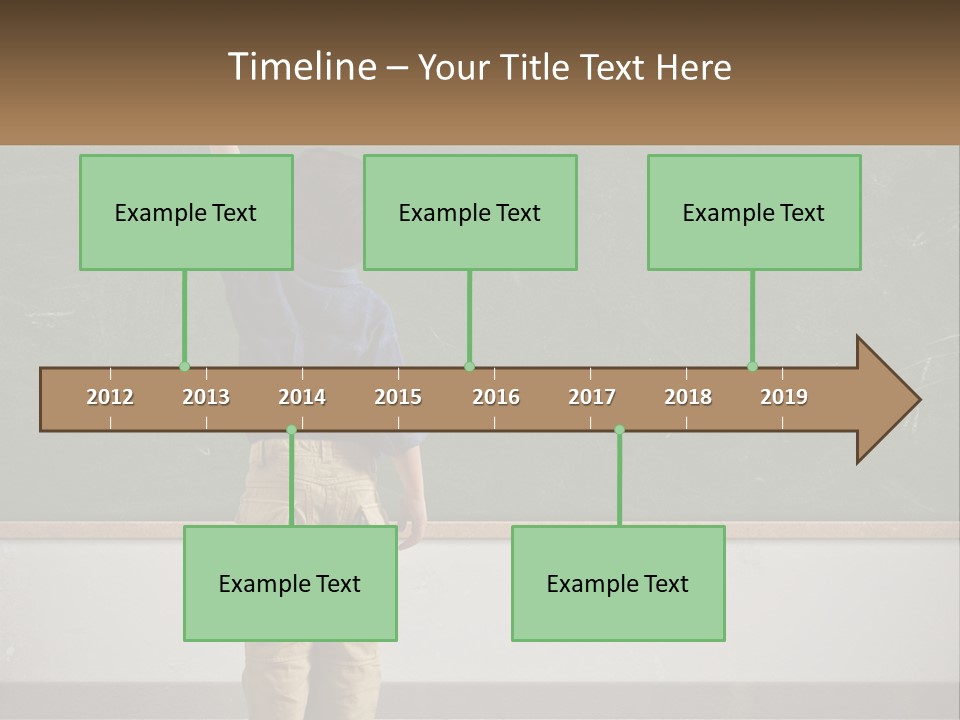 Timeline – Your Title Text Here

Example Text

Example Text

Example Text

2012 2013 2014 2015 2016 2017 2018 2019

Example Text

Example Text